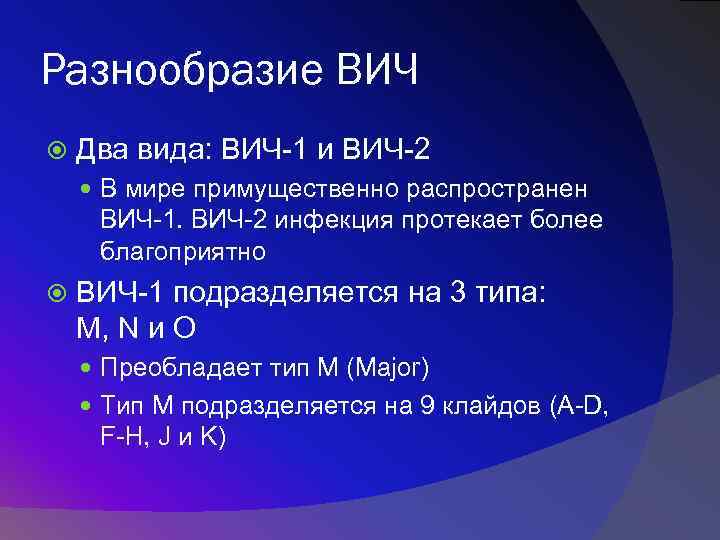 Разнообразие ВИЧ

Два вида: ВИЧ-1 и ВИЧ-2

В мире примущественно распространен ВИЧ-1. ВИЧ-2 инфекция протекает более благоприятно

ВИЧ-1 подразделяется на 3 типа: M, N и O

Преобладает тип M (Major)

Тип M подразделяется на 9 клайдов (A-D, F-H, J и K)